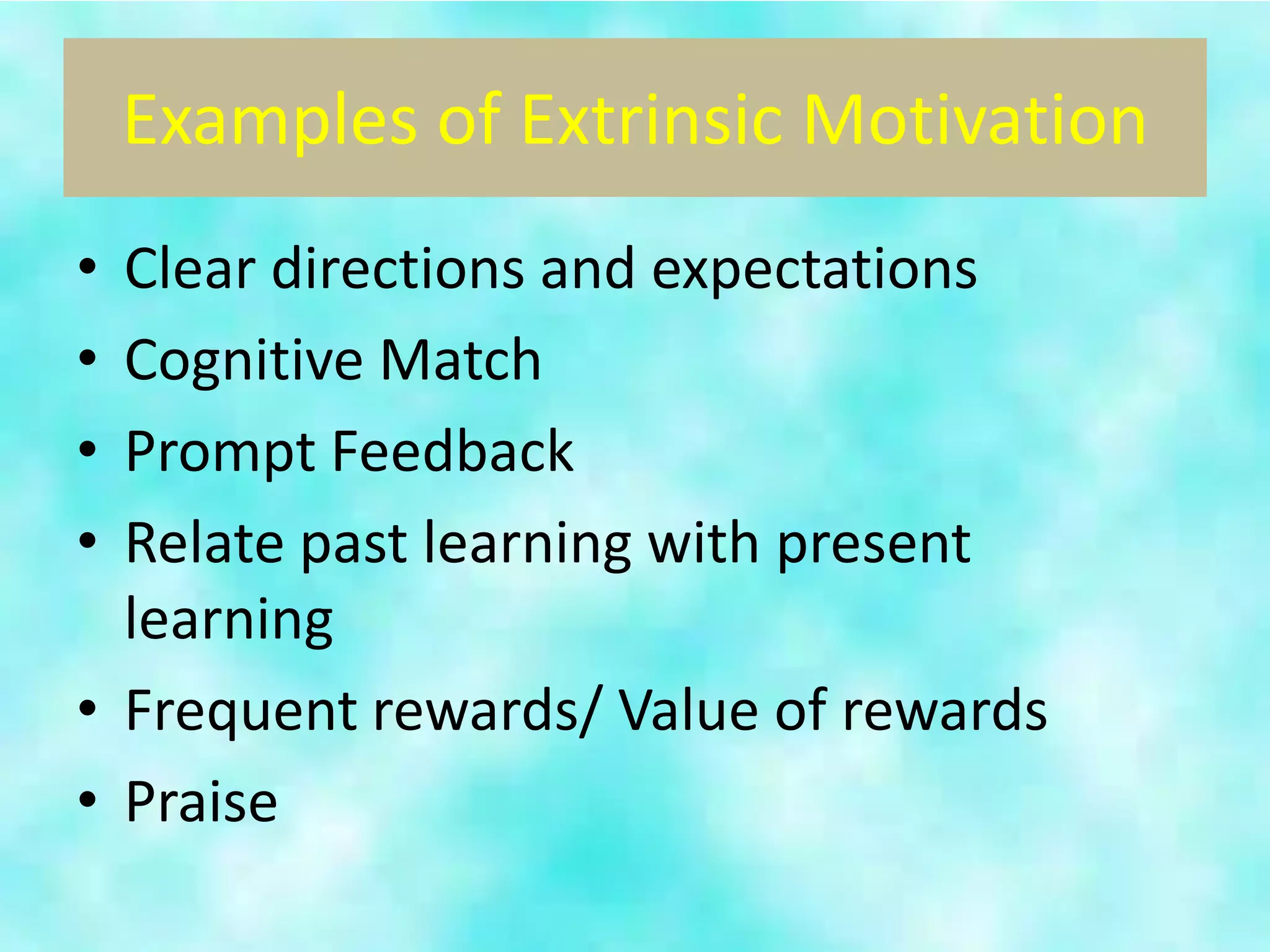 Examples of Extrinsic Motivation

• Clear directions and expectations
• Cognitive Match
• Prompt Feedback
• Relate past learning with present learning
• Frequent rewards/ Value of rewards
• Praise